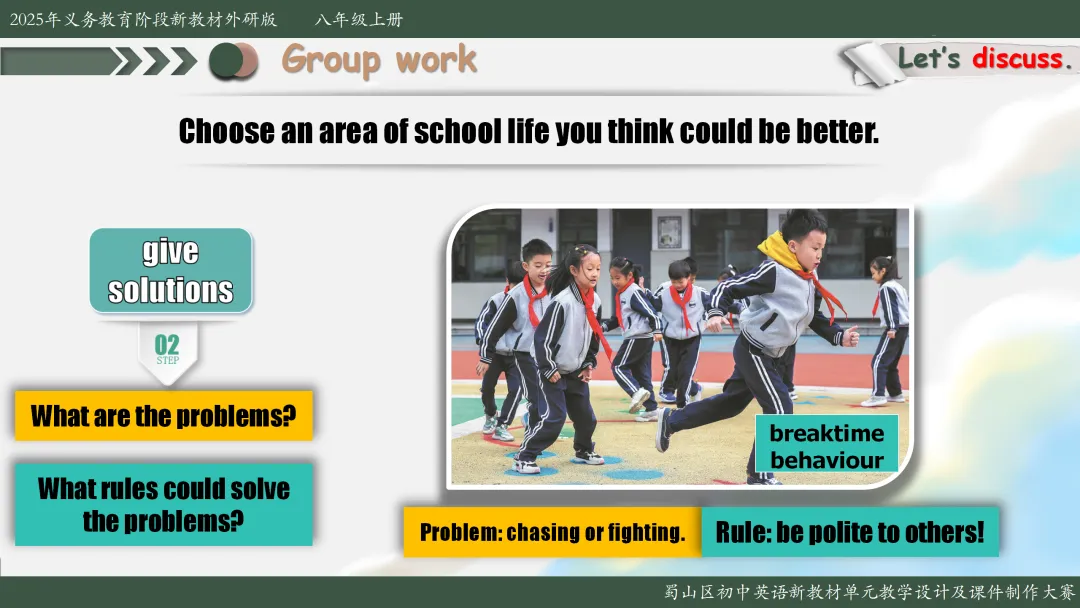 2025年义务教育阶段新教材外研版　　八年级上册

Group work

Let's discuss.

Choose an area of school life you think could be better.

give solutions

02
STEP

What are the problems?

What rules could solve the problems?

breaktime behaviour

Problem: chasing or fighting.

Rule: be polite to others!

蜀山区初中英语新教材单元教学设计及课件制作大赛